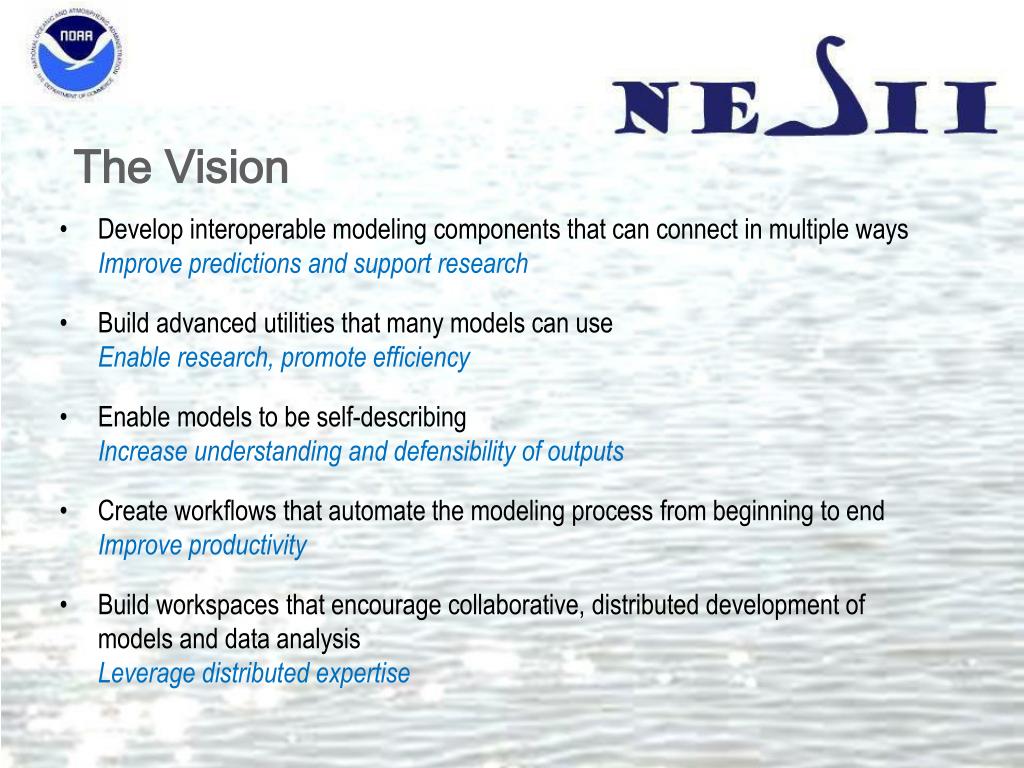 NATIONAL OCEANIC AND ATMOSPHERIC ADMINISTRATION
NOAA
U.S. DEPARTMENT OF COMMERCE

NESII

The Vision

• Develop interoperable modeling components that can connect in multiple ways
Improve predictions and support research

• Build advanced utilities that many models can use
Enable research, promote efficiency

• Enable models to be self-describing
Increase understanding and defensibility of outputs

• Create workflows that automate the modeling process from beginning to end
Improve productivity

• Build workspaces that encourage collaborative, distributed development of models and data analysis
Leverage distributed expertise